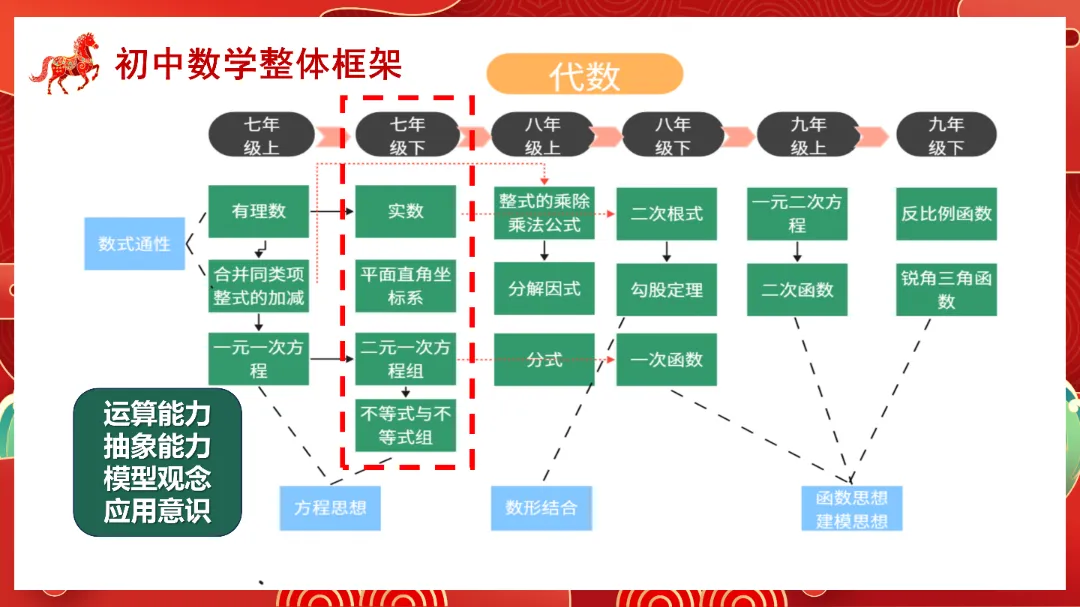 初中数学整体框架

代数

七年级上
七年级下
八年级上
八年级下
九年级上
九年级下

数式通性

有理数
合并同类项 整式的加减
一元一次方程

实数
平面直角坐标系
二元一次方程组
不等式与不等式组

整式的乘除 乘法公式
分解因式
分式

二次根式
勾股定理
一次函数

一元二次方程
二次函数

反比例函数
锐角三角函数

运算能力
抽象能力
模型观念
应用意识

方程思想
数形结合
函数思想 建模思想